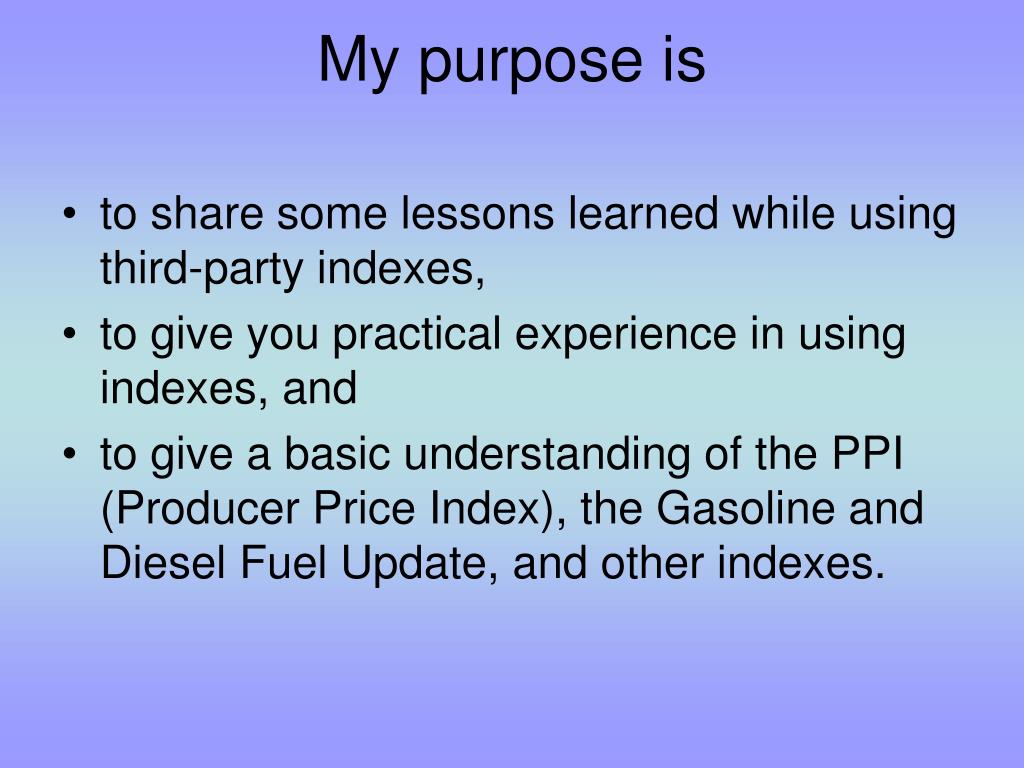 My purpose is

• to share some lessons learned while using third-party indexes,
• to give you practical experience in using indexes, and
• to give a basic understanding of the PPI (Producer Price Index), the Gasoline and Diesel Fuel Update, and other indexes.